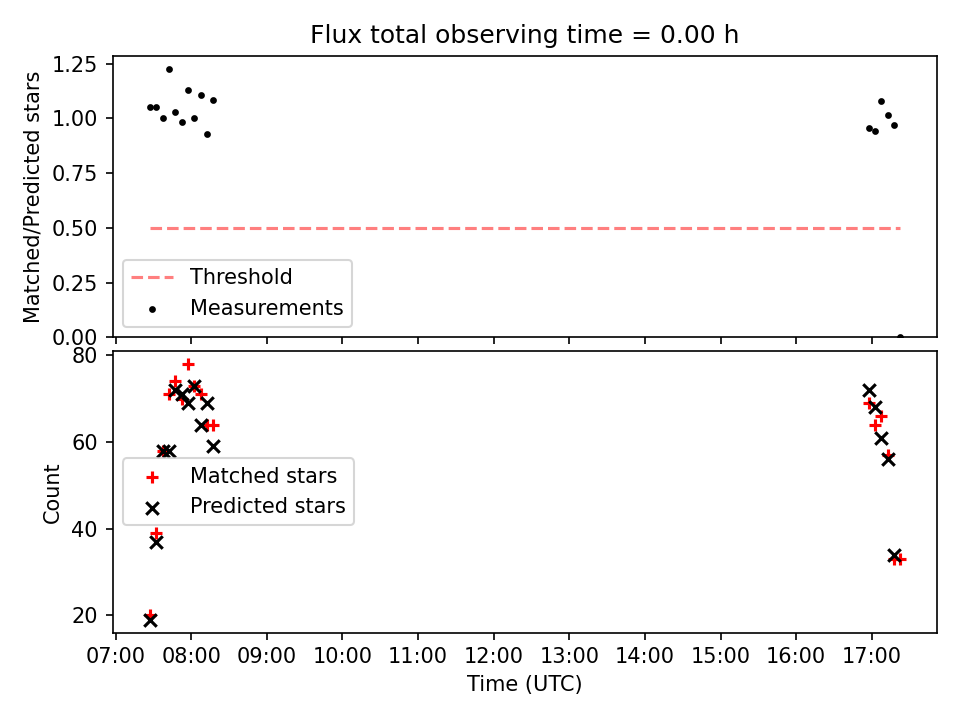 Flux total observing time = 0.00 h

Matched/Predicted stars

1.25
1.00
0.75
0.50
0.25
0.00

Threshold
Measurements

Count

80
60
40
20

Matched stars
Predicted stars

07:00 08:00 09:00 10:00 11:00 12:00 13:00 14:00 15:00 16:00 17:00

Time (UTC)